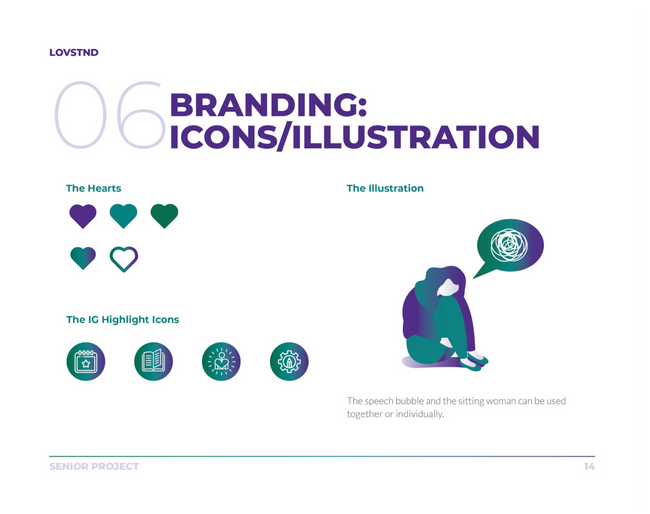 LOVSTND

06 BRANDING: ICONS/ILLUSTRATION

The Hearts

The IG Highlight Icons

The Illustration

The speech bubble and the sitting woman can be used together or individually.

SENIOR PROJECT

14